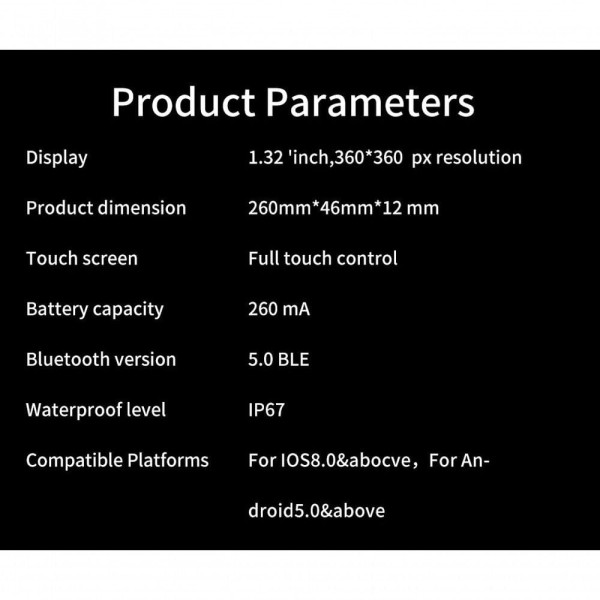 Product Parameters

| | |
|---|---|
| Display | 1.32 'inch,360*360 px resolution |
| Product dimension | 260mm*46mm*12 mm |
| Touch screen | Full touch control |
| Battery capacity | 260 mA |
| Bluetooth version | 5.0 BLE |
| Waterproof level | IP67 |
| Compatible Platforms | For IOS8.0&abocve，For Android5.0&above |